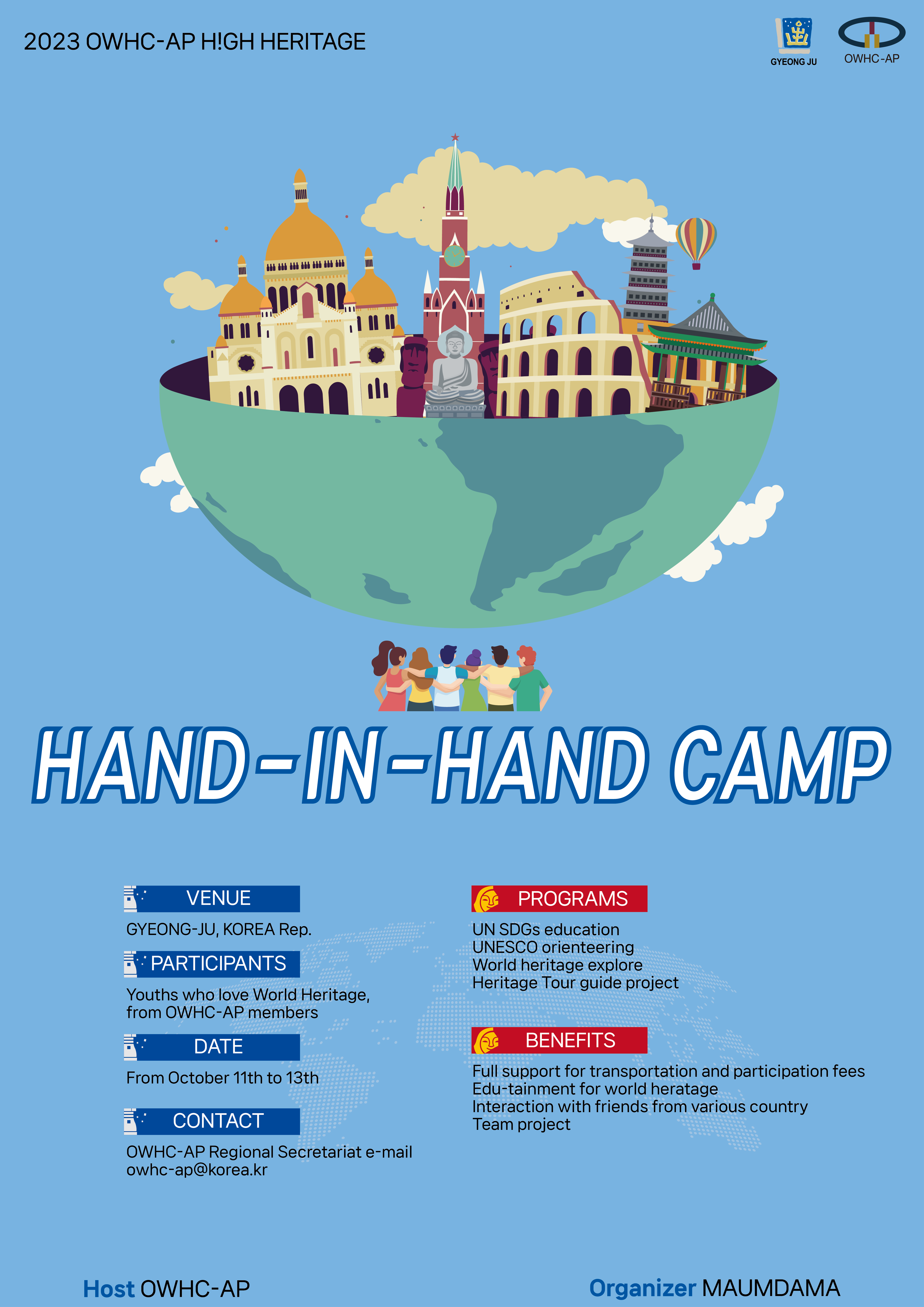 2023 OWHC-AP H!GH HERITAGE

GYEONG JU

OWHC-AP

HAND-IN-HAND CAMP

VENUE

GYEONG-JU, KOREA Rep.

PARTICIPANTS

Youths who love World Heritage, from OWHC-AP members

DATE

From October 11th to 13th

CONTACT

OWHC-AP Regional Secretariat e-mail
owhc-ap@korea.kr

PROGRAMS

UN SDGs education
UNESCO orienteering
World heritage explore
Heritage Tour guide project

BENEFITS

Full support for transportation and participation fees
Edu-tainment for world heratage
Interaction with friends from various country
Team project

Host OWHC-AP

Organizer MAUMDAMA